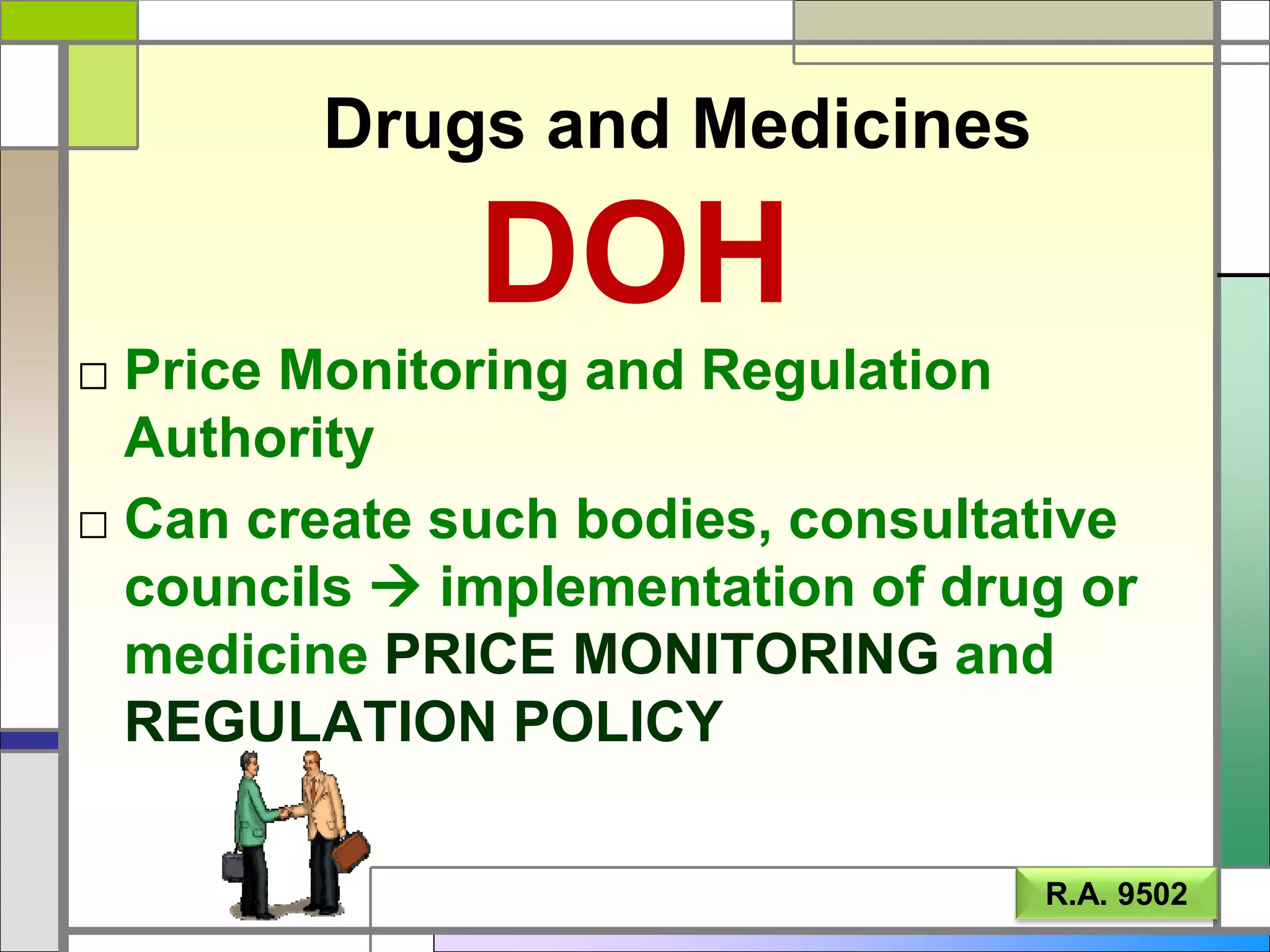 Drugs and Medicines

DOH

□ Price Monitoring and Regulation Authority

□ Can create such bodies, consultative councils → implementation of drug or medicine PRICE MONITORING and REGULATION POLICY

R.A. 9502